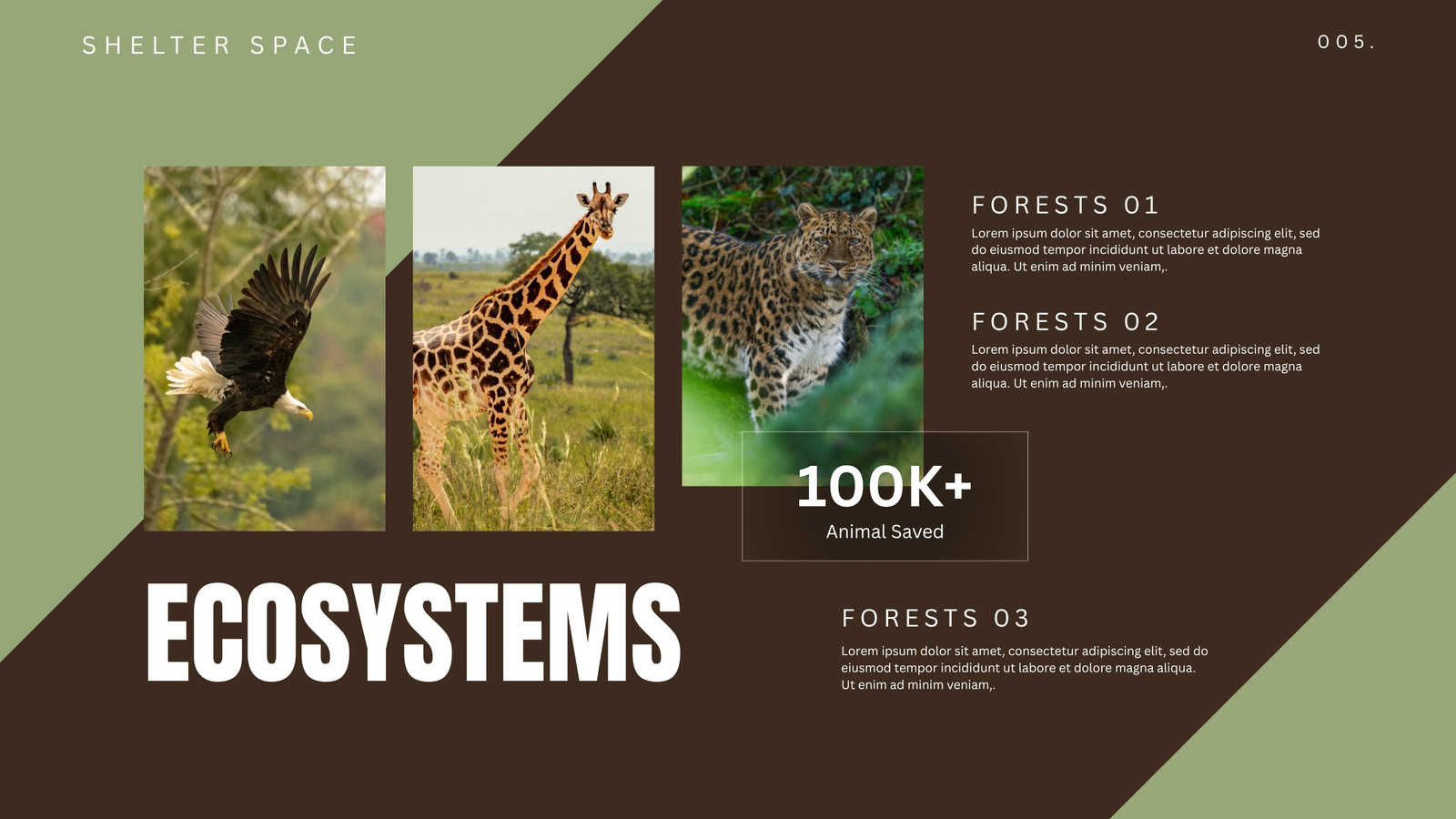 SHELTER SPACE

005.

FORESTS 01

Lorem ipsum dolor sit amet, consectetur adipiscing elit, sed do eiusmod tempor incididunt ut labore et dolore magna aliqua. Ut enim ad minim veniam,.

FORESTS 02

Lorem ipsum dolor sit amet, consectetur adipiscing elit, sed do eiusmod tempor incididunt ut labore et dolore magna aliqua. Ut enim ad minim veniam,.

100K+

Animal Saved

ECOSYSTEMS

FORESTS 03

Lorem ipsum dolor sit amet, consectetur adipiscing elit, sed do eiusmod tempor incididunt ut labore et dolore magna aliqua. Ut enim ad minim veniam,.